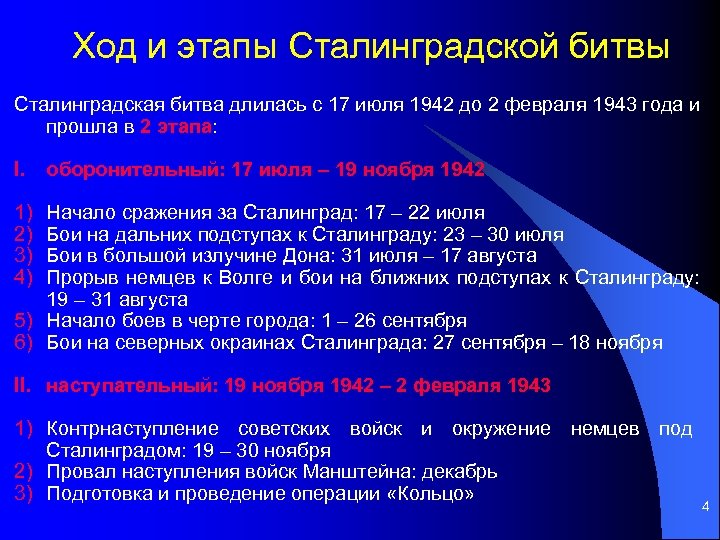 Ход и этапы Сталинградской битвы

Сталинградская битва длилась с 17 июля 1942 до 2 февраля 1943 года и прошла в 2 этапа:

I. оборонительный: 17 июля – 19 ноября 1942

1) Начало сражения за Сталинград: 17 – 22 июля
2) Бои на дальних подступах к Сталинграду: 23 – 30 июля
3) Бои в большой излучине Дона: 31 июля – 17 августа
4) Прорыв немцев к Волге и бои на ближних подступах к Сталинграду: 19 – 31 августа
5) Начало боев в черте города: 1 – 26 сентября
6) Бои на северных окраинах Сталинграда: 27 сентября – 18 ноября

II. наступательный: 19 ноября 1942 – 2 февраля 1943

1) Контрнаступление советских войск и окружение немцев под Сталинградом: 19 – 30 ноября
2) Провал наступления войск Манштейна: декабрь
3) Подготовка и проведение операции «Кольцо»

4